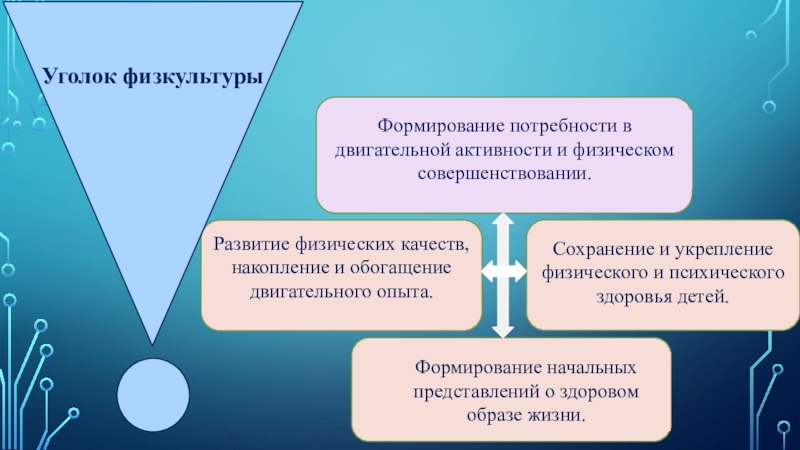 Уголок физкультуры

Формирование потребности в двигательной активности и физическом совершенствовании.

Развитие физических качеств, накопление и обогащение двигательного опыта.

Сохранение и укрепление физического и психического здоровья детей.

Формирование начальных представлений о здоровом образе жизни.